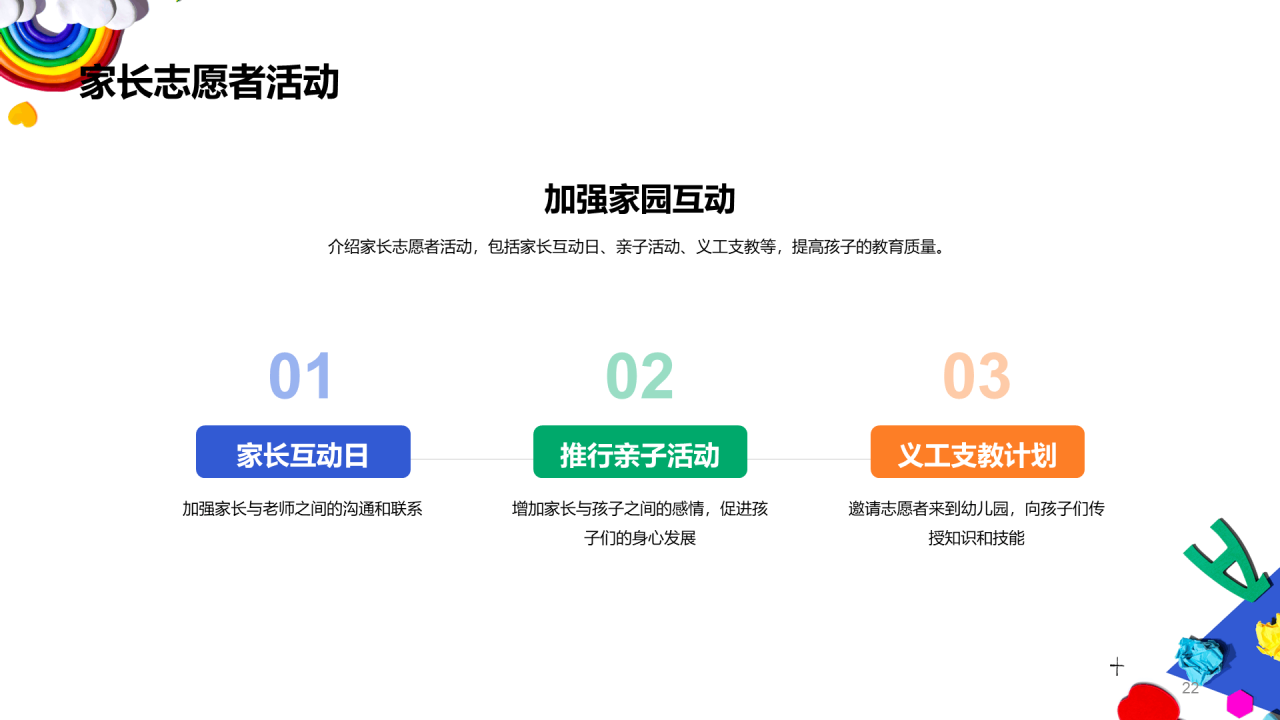 家长志愿者活动

加强家园互动

介绍家长志愿者活动，包括家长互动日、亲子活动、义工支教等，提高孩子的教育质量。

01
家长互动日
加强家长与老师之间的沟通和联系

02
推行亲子活动
增加家长与孩子之间的感情，促进孩子们的身心发展

03
义工支教计划
邀请志愿者来到幼儿园，向孩子们传授知识和技能

22